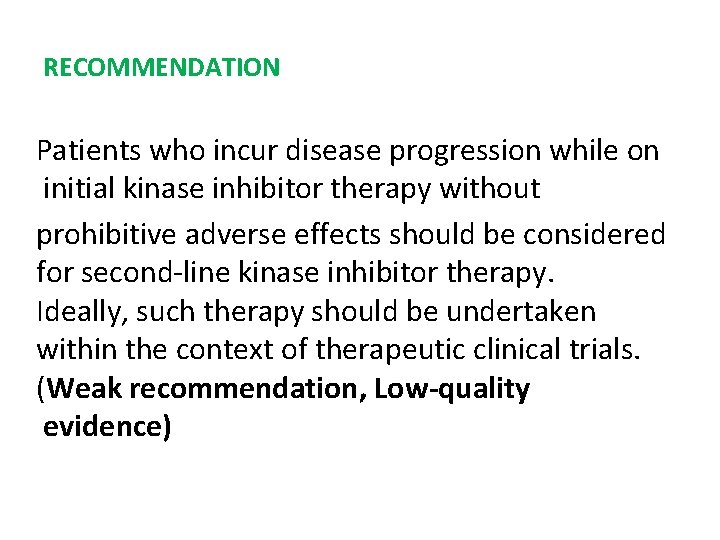 RECOMMENDATION

Patients who incur disease progression while on initial kinase inhibitor therapy without prohibitive adverse effects should be considered for second-line kinase inhibitor therapy. Ideally, such therapy should be undertaken within the context of therapeutic clinical trials. (Weak recommendation, Low-quality evidence)